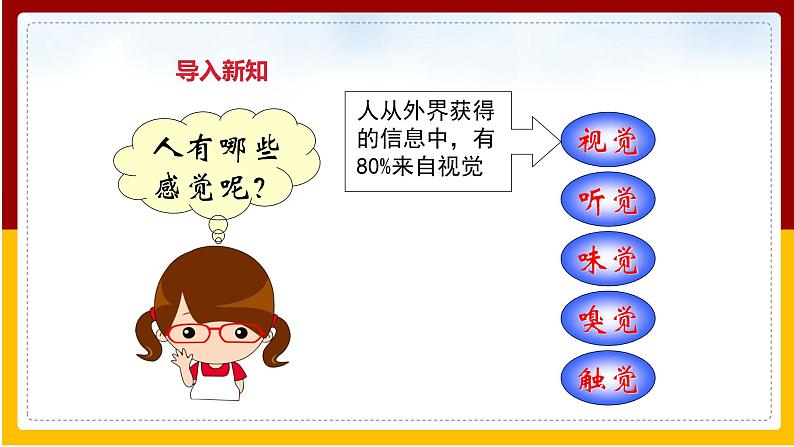 导入新知

人有哪些感觉呢？

人从外界获得的信息中，有80%来自视觉

视觉

听觉

味觉

嗅觉

触觉